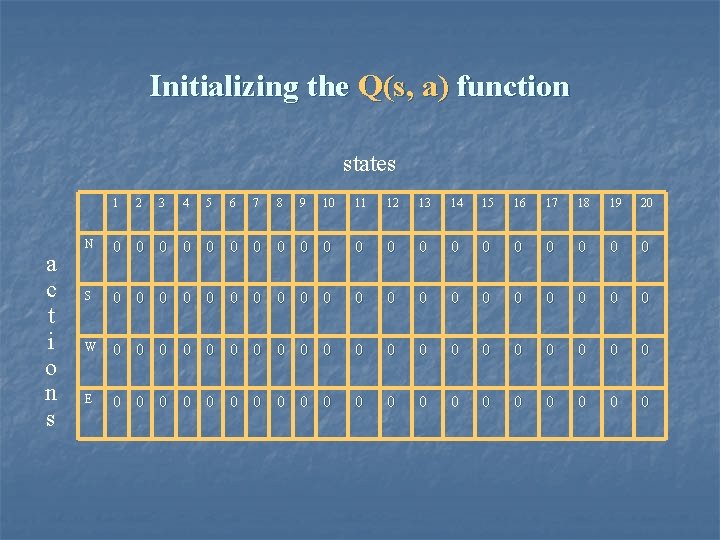 Initializing the Q(s, a) function

states

actions

| | 1 | 2 | 3 | 4 | 5 | 6 | 7 | 8 | 9 | 10 | 11 | 12 | 13 | 14 | 15 | 16 | 17 | 18 | 19 | 20 |
|---|---|---|---|---|---|---|---|---|---|---|---|---|---|---|---|---|---|---|---|---|
| N | 0 | 0 | 0 | 0 | 0 | 0 | 0 | 0 | 0 | 0 | 0 | 0 | 0 | 0 | 0 | 0 | 0 | 0 | 0 | 0 |
| S | 0 | 0 | 0 | 0 | 0 | 0 | 0 | 0 | 0 | 0 | 0 | 0 | 0 | 0 | 0 | 0 | 0 | 0 | 0 | 0 |
| W | 0 | 0 | 0 | 0 | 0 | 0 | 0 | 0 | 0 | 0 | 0 | 0 | 0 | 0 | 0 | 0 | 0 | 0 | 0 | 0 |
| E | 0 | 0 | 0 | 0 | 0 | 0 | 0 | 0 | 0 | 0 | 0 | 0 | 0 | 0 | 0 | 0 | 0 | 0 | 0 | 0 |